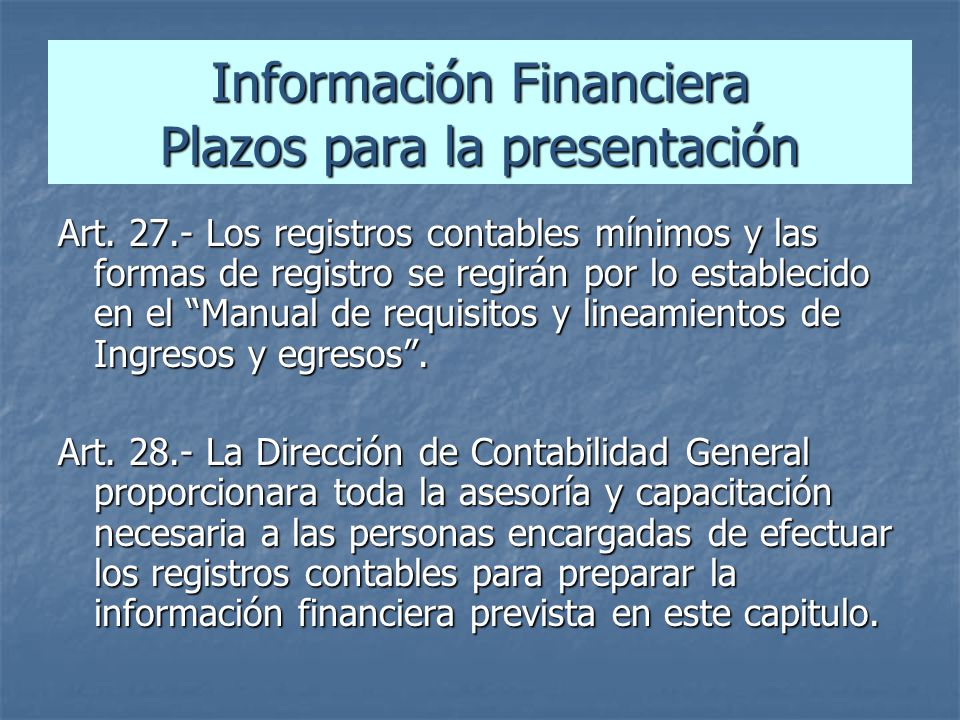 Información Financiera
Plazos para la presentación

Art. 27.- Los registros contables mínimos y las formas de registro se regirán por lo establecido en el “Manual de requisitos y lineamientos de Ingresos y egresos”.

Art. 28.- La Dirección de Contabilidad General proporcionara toda la asesoría y capacitación necesaria a las personas encargadas de efectuar los registros contables para preparar la información financiera prevista en este capitulo.